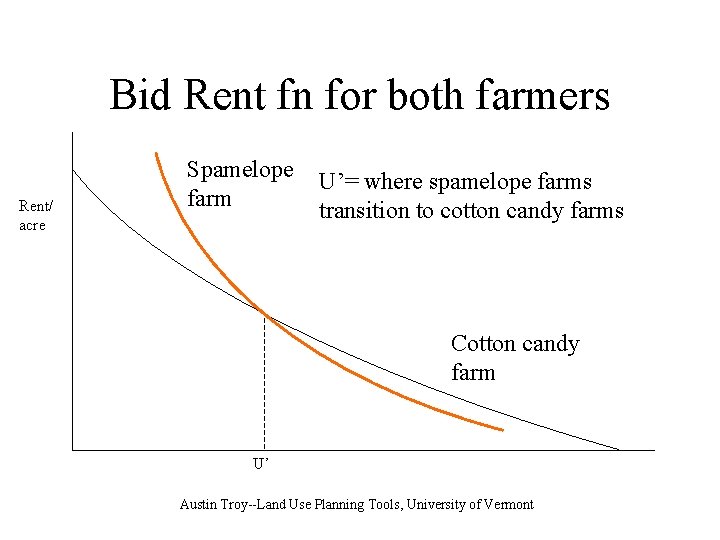 Bid Rent fn for both farmers

Rent/ acre

Spamelope farm

U'= where spamelope farms transition to cotton candy farms

Cotton candy farm

U'

Austin Troy--Land Use Planning Tools, University of Vermont